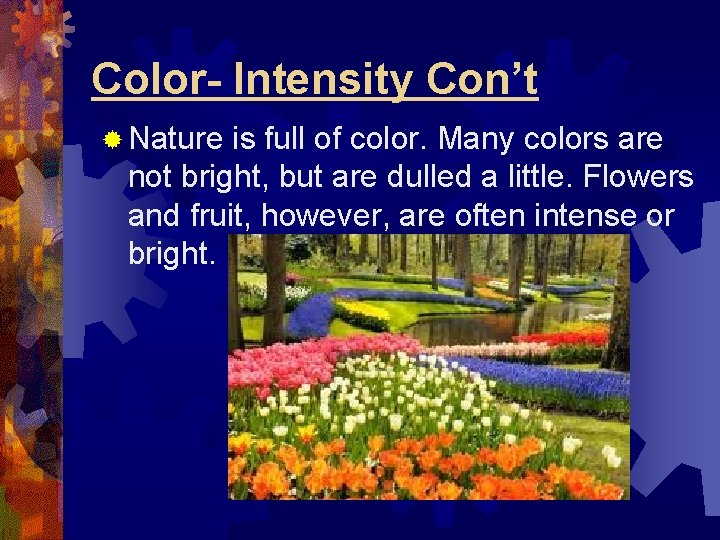 Color- Intensity Con’t

Nature is full of color. Many colors are not bright, but are dulled a little. Flowers and fruit, however, are often intense or bright.